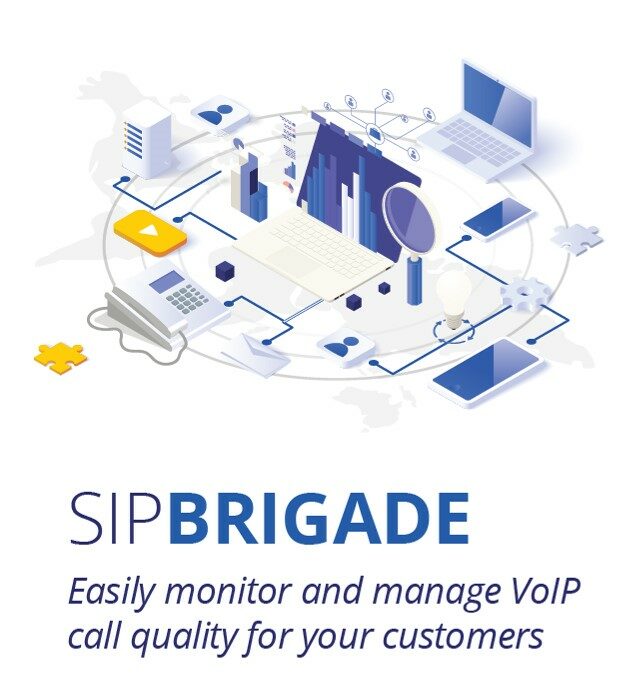 SIPBRIGADE

Easily monitor and manage VoIP call quality for your customers